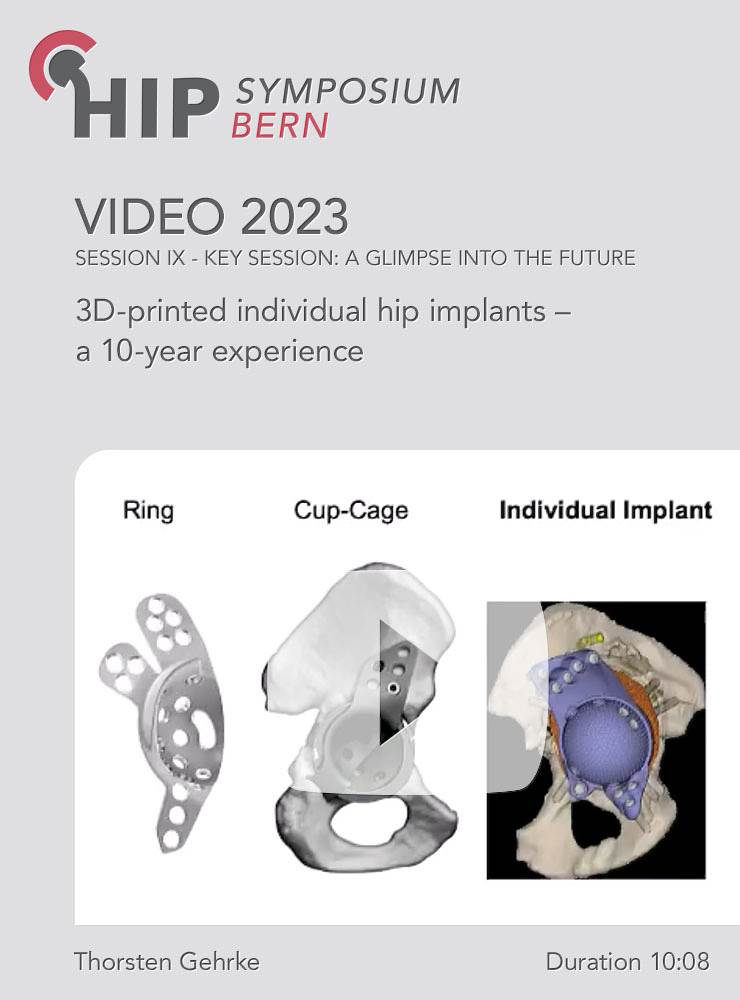 HIP SYMPOSIUM BERN

VIDEO 2023
SESSION IX - KEY SESSION: A GLIMPSE INTO THE FUTURE

3D-printed individual hip implants – a 10-year experience

Ring

Cup-Cage

Individual Implant

Thorsten Gehrke

Duration 10:08